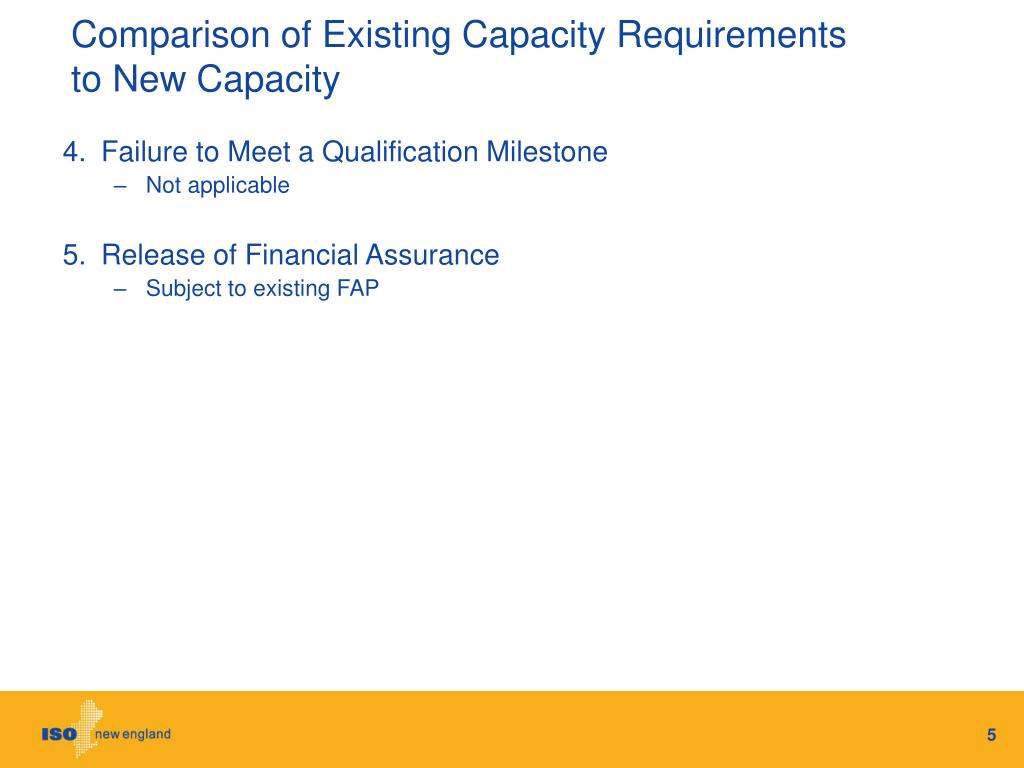 Comparison of Existing Capacity Requirements to New Capacity

4. Failure to Meet a Qualification Milestone
– Not applicable

5. Release of Financial Assurance
– Subject to existing FAP

ISO new england

5